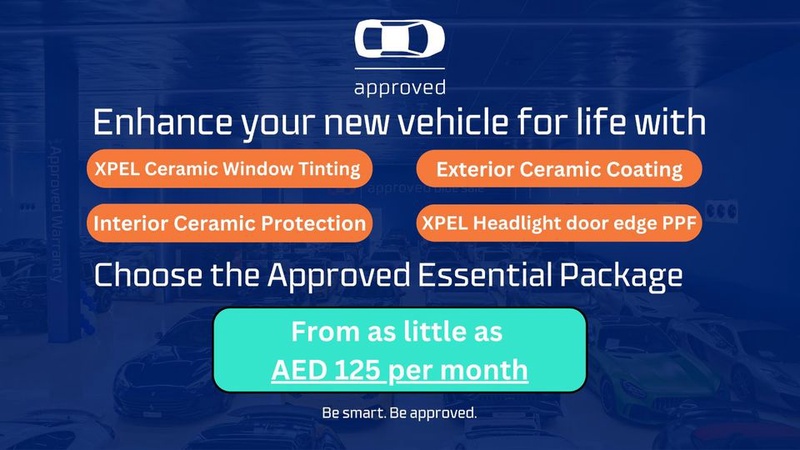 approved

Enhance your new vehicle for life with

XPEL Ceramic Window Tinting

Exterior Ceramic Coating

Interior Ceramic Protection

XPEL Headlight door edge PPF

Choose the Approved Essential Package

From as little as
AED 125 per month

Be smart. Be approved.